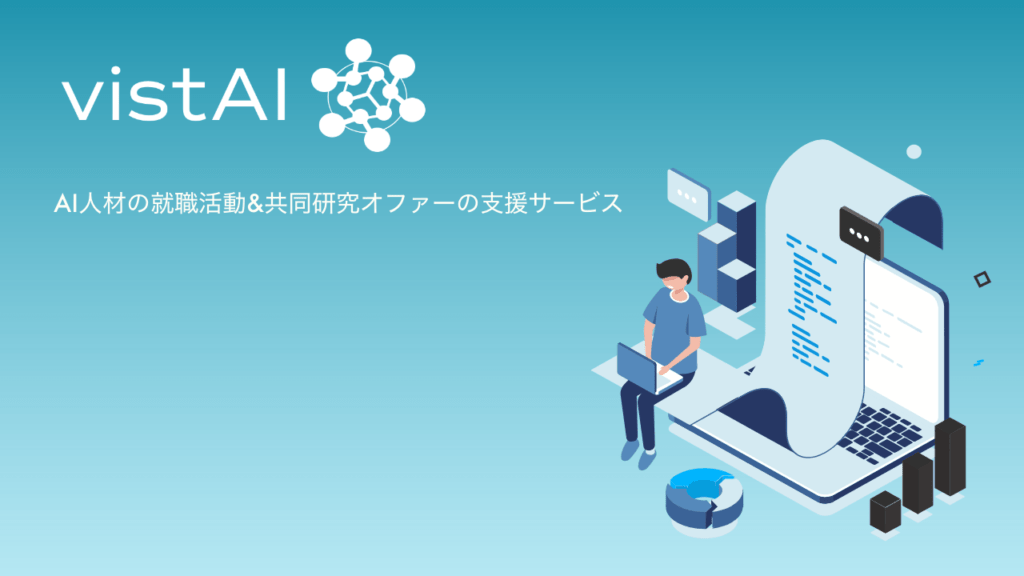 vistAI

AI人材の就職活動&共同研究オファーの支援サービス